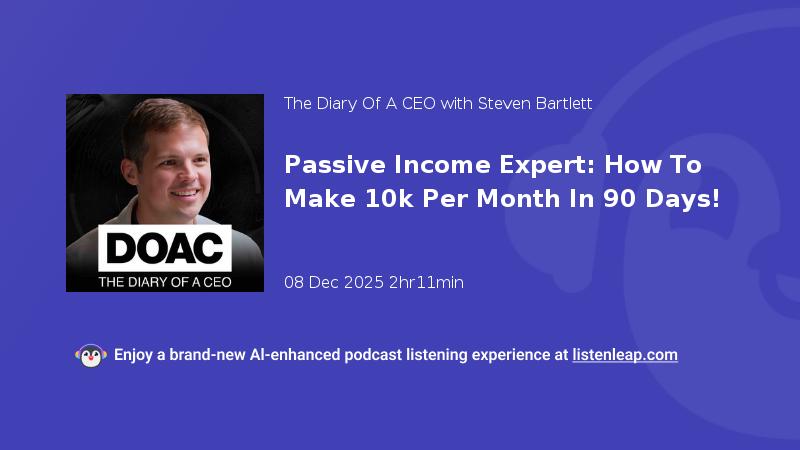 DOAC
THE DIARY OF A CEO

The Diary Of A CEO with Steven Bartlett

Passive Income Expert: How To Make 10k Per Month In 90 Days!

08 Dec 2025 2hr11min

Enjoy a brand-new AI-enhanced podcast listening experience at listenleap.com